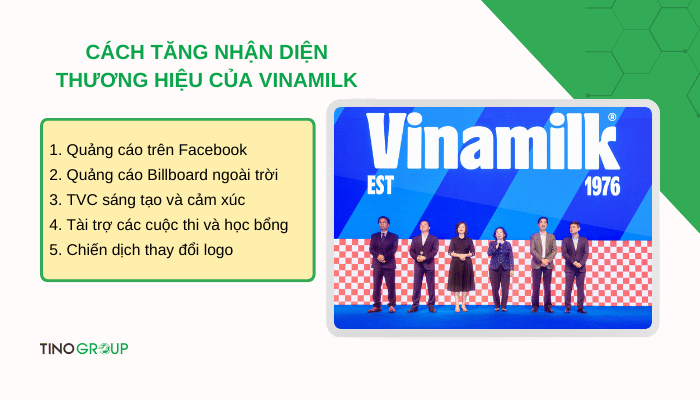 CÁCH TĂNG NHẬN DIỆN THƯƠNG HIỆU CỦA VINAMILK

1. Quảng cáo trên Facebook
2. Quảng cáo Billboard ngoài trời
3. TVC sáng tạo và cảm xúc
4. Tài trợ các cuộc thi và học bổng
5. Chiến dịch thay đổi logo

Vinamilk®
EST
1976

TINOGROUP